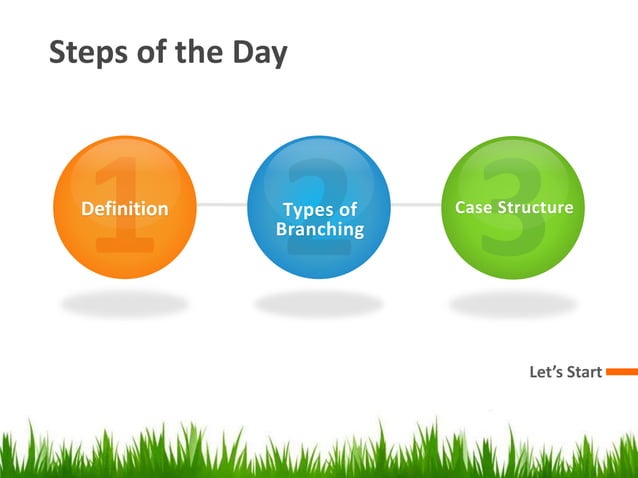 Steps of the Day

1
Definition

2
Types of Branching

3
Case Structure

Let's Start